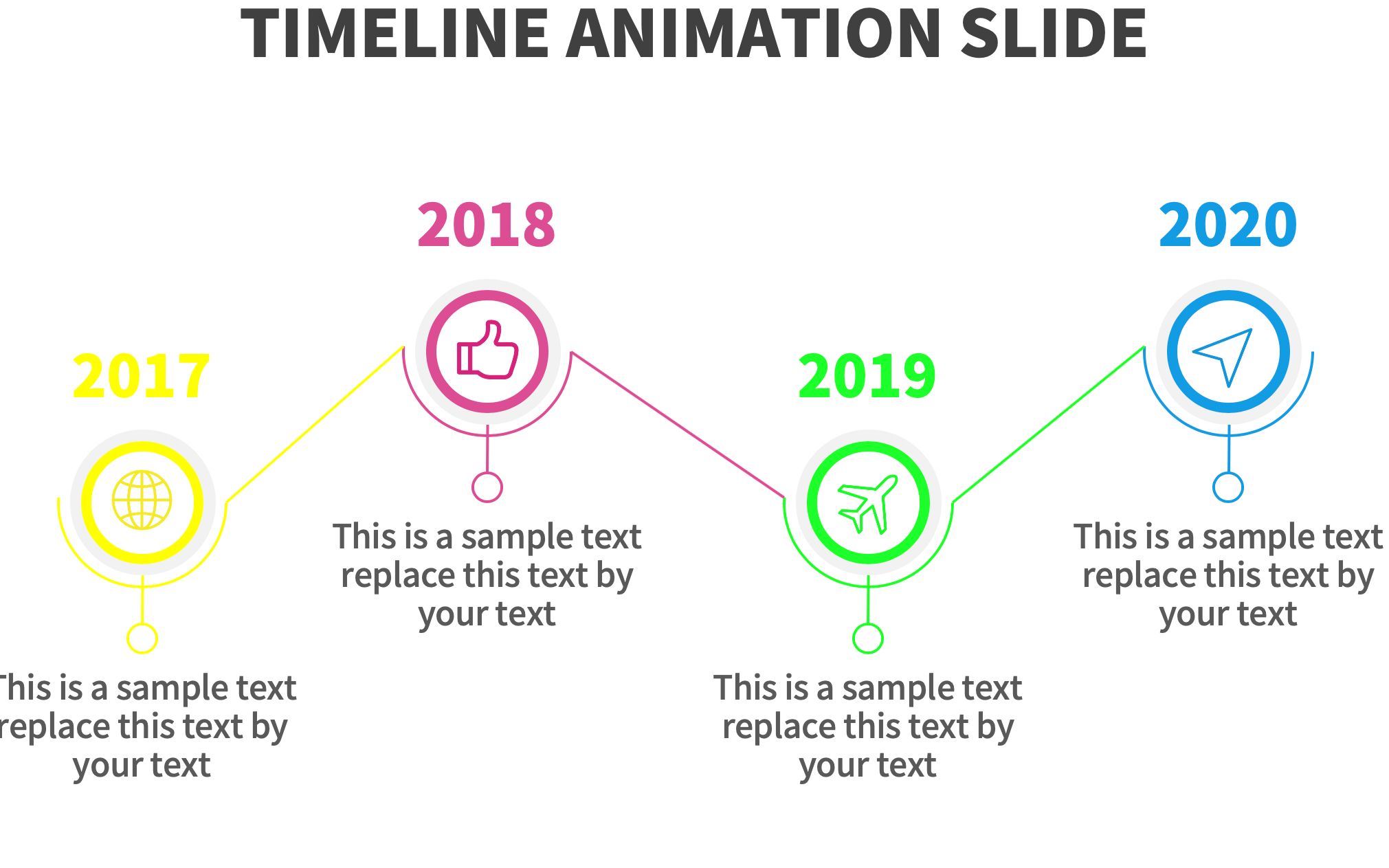 TIMELINE ANIMATION SLIDE

2017

This is a sample text replace this text by your text

2018

This is a sample text replace this text by your text

2019

This is a sample text replace this text by your text

2020

This is a sample text replace this text by your text